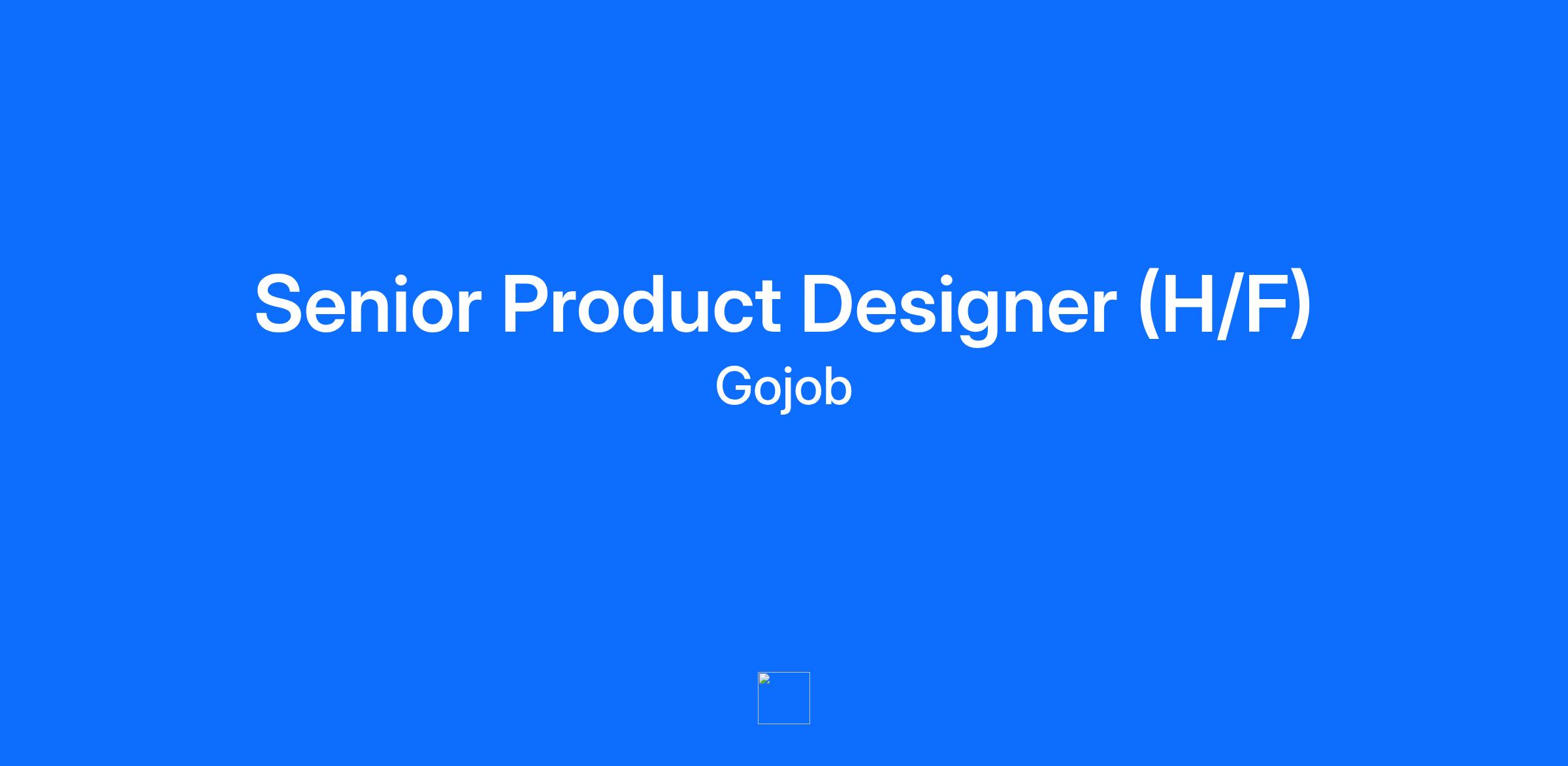 Senior Product Designer (H/F)
Gojob